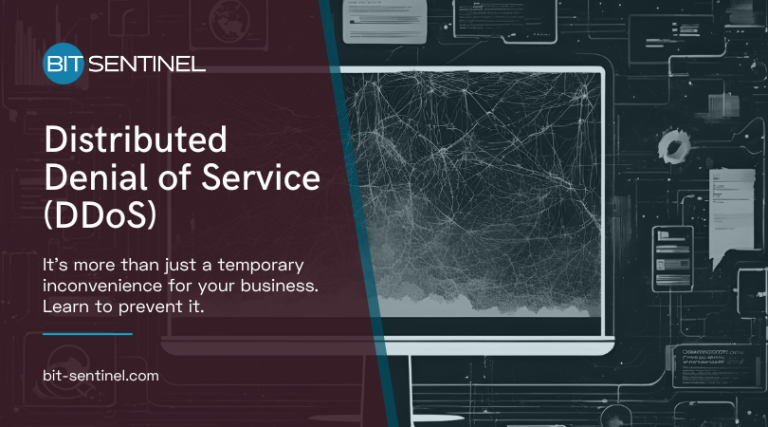 BIT SENTINEL

Distributed Denial of Service (DDoS)

It's more than just a temporary inconvenience for your business. Learn to prevent it.

bit-sentinel.com